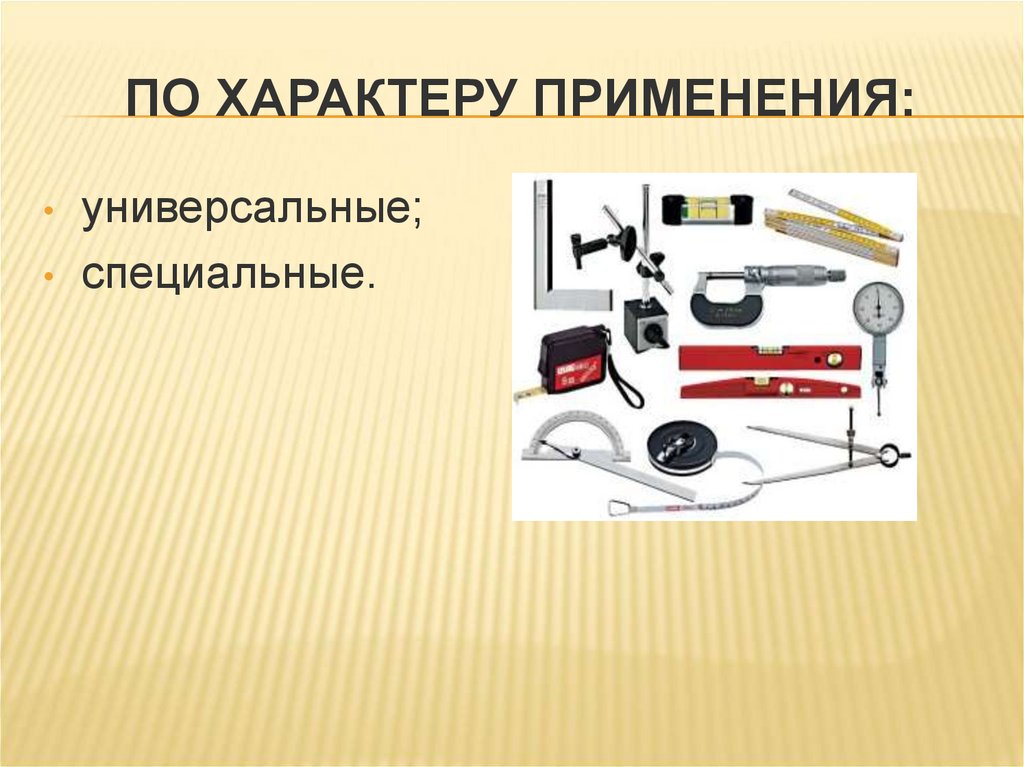 ПО ХАРАКТЕРУ ПРИМЕНЕНИЯ:

• универсальные;
• специальные.